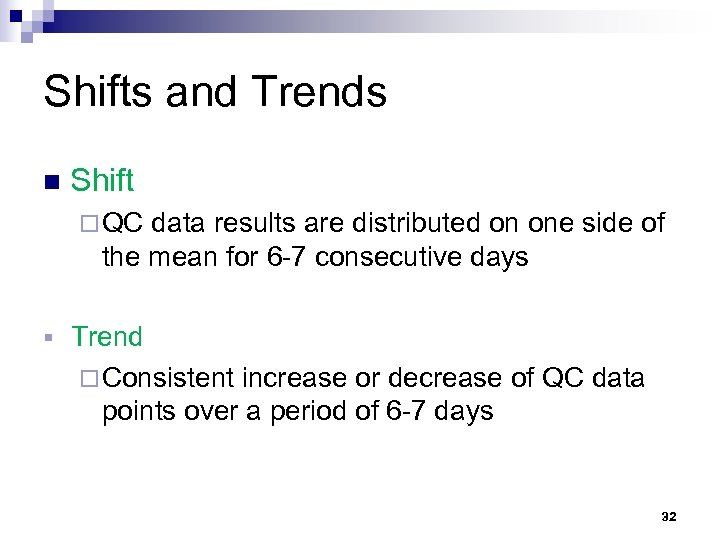 Shifts and Trends

Shift

QC data results are distributed on one side of the mean for 6-7 consecutive days

Trend

Consistent increase or decrease of QC data points over a period of 6-7 days

32